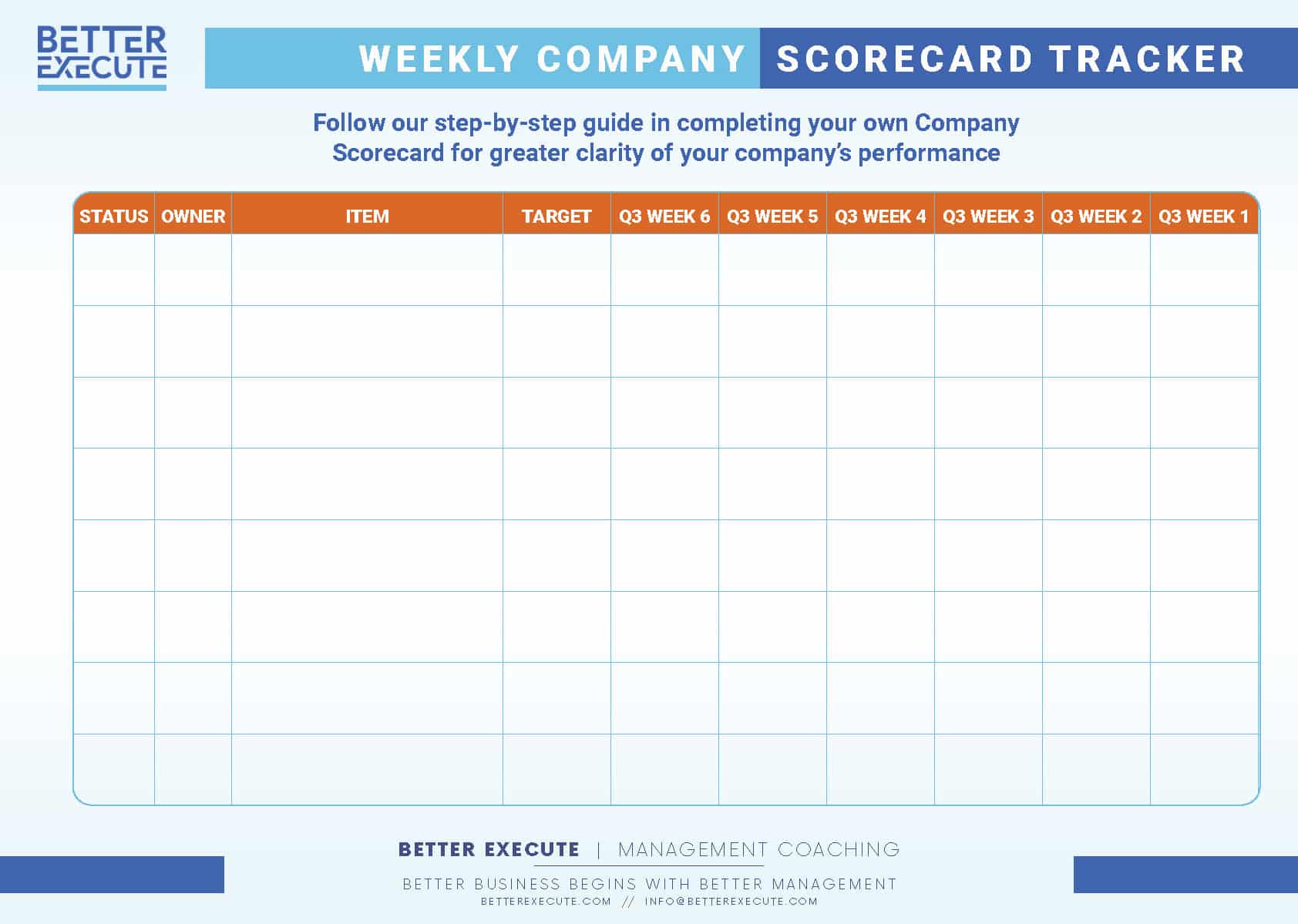 BETTER EXECUTE

WEEKLY COMPANY SCORECARD TRACKER

Follow our step-by-step guide in completing your own Company Scorecard for greater clarity of your company's performance

| STATUS | OWNER | ITEM | TARGET | Q3 WEEK 6 | Q3 WEEK 5 | Q3 WEEK 4 | Q3 WEEK 3 | Q3 WEEK 2 | Q3 WEEK 1 |
|---|---|---|---|---|---|---|---|---|---|
| | | | | | | | | | |
| | | | | | | | | | |
| | | | | | | | | | |
| | | | | | | | | | |
| | | | | | | | | | |
| | | | | | | | | | |
| | | | | | | | | | |
| | | | | | | | | | |

BETTER EXECUTE | MANAGEMENT COACHING

BETTER BUSINESS BEGINS WITH BETTER MANAGEMENT
BETTEREXECUTE.COM // INFO@BETTEREXECUTE.COM